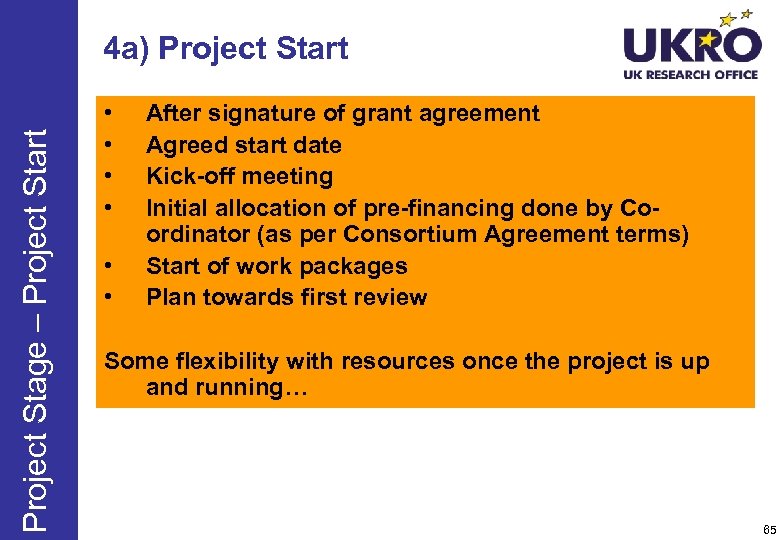 Project Stage – Project Start

4a) Project Start

UKRO
UK RESEARCH OFFICE

• After signature of grant agreement
• Agreed start date
• Kick-off meeting
• Initial allocation of pre-financing done by Co-ordinator (as per Consortium Agreement terms)
• Start of work packages
• Plan towards first review

Some flexibility with resources once the project is up and running…

65